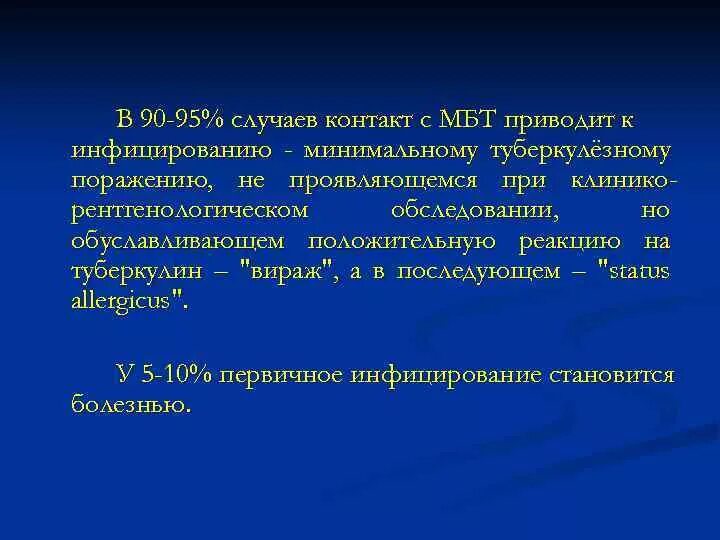 В 90-95% случаев контакт с МБТ приводит к инфицированию - минимальному туберкулёзному поражению, не проявляющемся при клинико-рентгенологическом обследовании, но обуславливающем положительную реакцию на туберкулин – "вираж", а в последующем – "status allergicus".

У 5-10% первичное инфицирование становится болезнью.